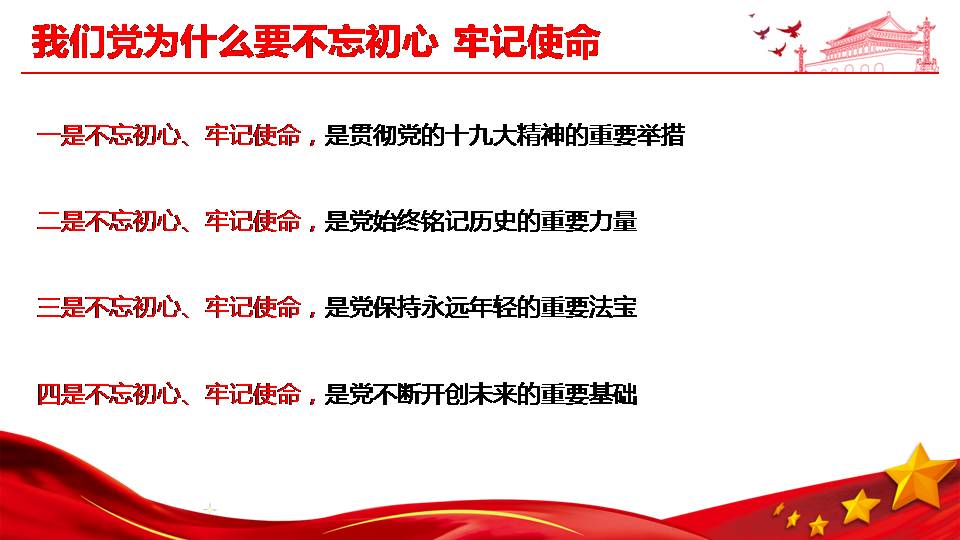 我们党为什么要不忘初心 牢记使命

一是不忘初心、牢记使命，是贯彻党的十九大精神的重要举措

二是不忘初心、牢记使命，是党始终铭记历史的重要力量

三是不忘初心、牢记使命，是党保持永远年轻的重要法宝

四是不忘初心、牢记使命，是党不断开创未来的重要基础